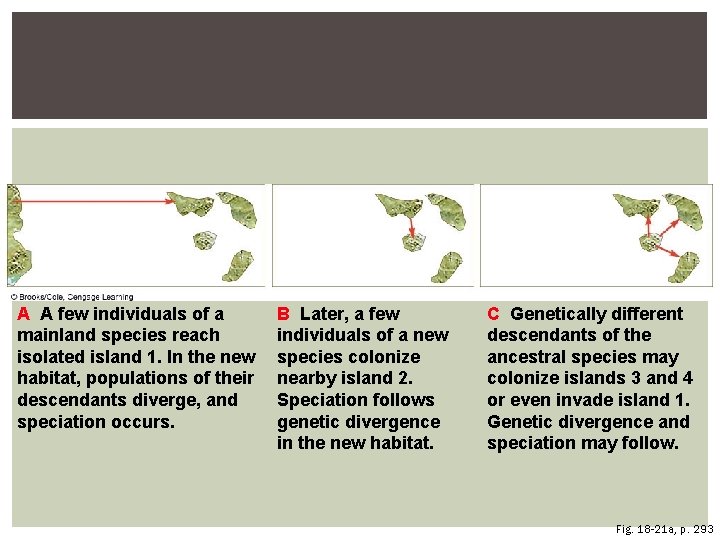 © Brooks/Cole, Cengage Learning

A A few individuals of a mainland species reach isolated island 1. In the new habitat, populations of their descendants diverge, and speciation occurs.

B Later, a few individuals of a new species colonize nearby island 2. Speciation follows genetic divergence in the new habitat.

C Genetically different descendants of the ancestral species may colonize islands 3 and 4 or even invade island 1. Genetic divergence and speciation may follow.

Fig. 18-21a, p. 293